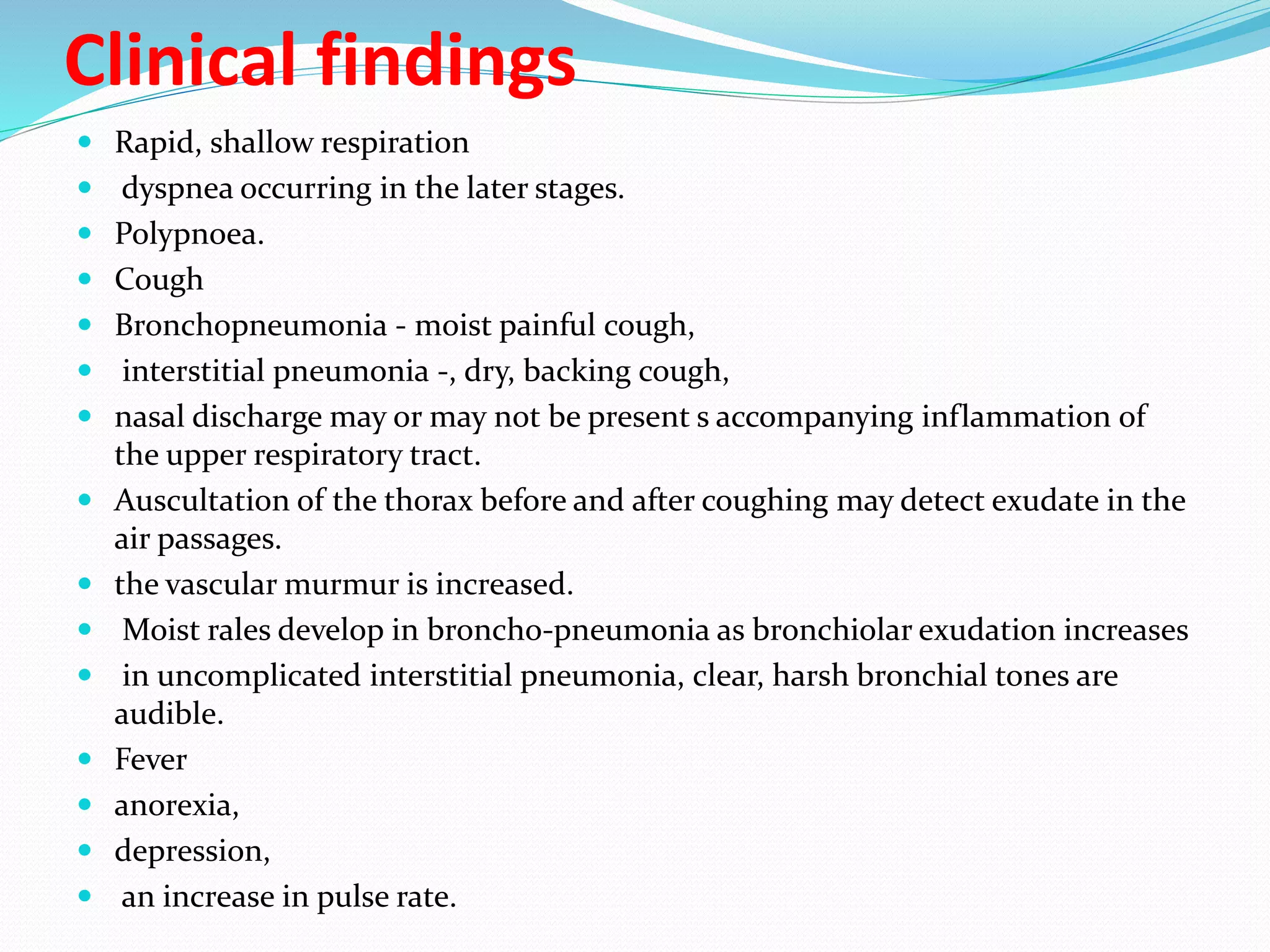 Clinical findings

- Rapid, shallow respiration
- dyspnea occurring in the later stages.
- Polypnoea.
- Cough
- Bronchopneumonia - moist painful cough,
- interstitial pneumonia -, dry, backing cough,
- nasal discharge may or may not be present s accompanying inflammation of the upper respiratory tract.
- Auscultation of the thorax before and after coughing may detect exudate in the air passages.
- the vascular murmur is increased.
- Moist rales develop in broncho-pneumonia as bronchiolar exudation increases
- in uncomplicated interstitial pneumonia, clear, harsh bronchial tones are audible.
- Fever
- anorexia,
- depression,
- an increase in pulse rate.